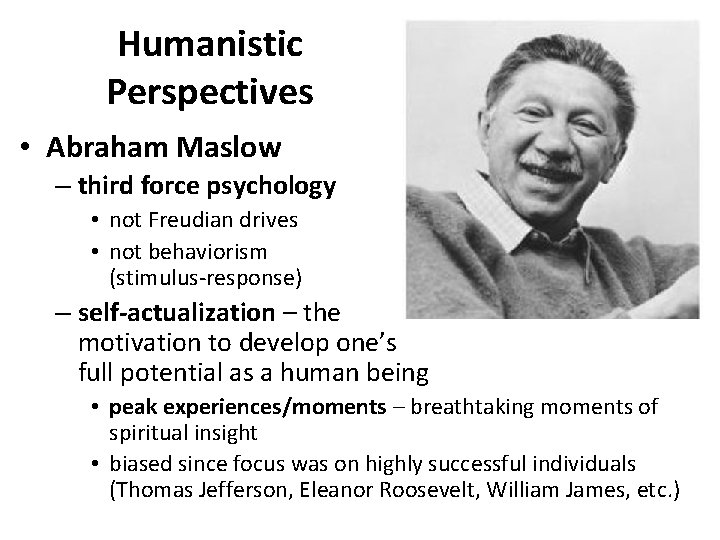 Humanistic Perspectives

• Abraham Maslow
– third force psychology
• not Freudian drives
• not behaviorism (stimulus-response)
– self-actualization – the motivation to develop one's full potential as a human being
• peak experiences/moments – breathtaking moments of spiritual insight
• biased since focus was on highly successful individuals (Thomas Jefferson, Eleanor Roosevelt, William James, etc.)